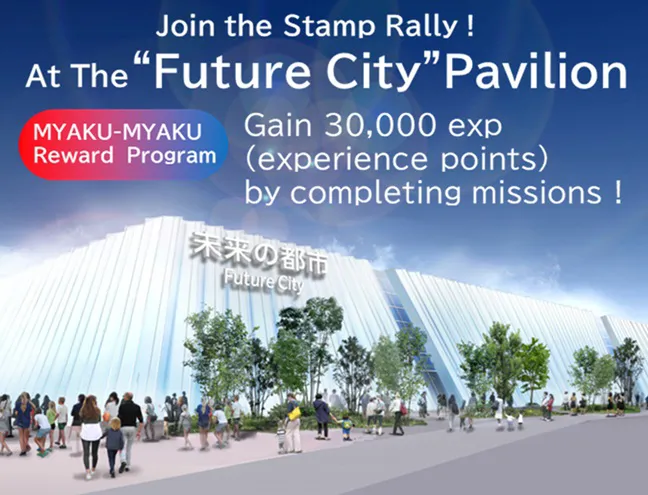 Join the Stamp Rally !
At The "Future City" Pavilion

MYAKU-MYAKU Reward Program

Gain 30,000 exp (experience points) by completing missions !

未来の都市
Future City